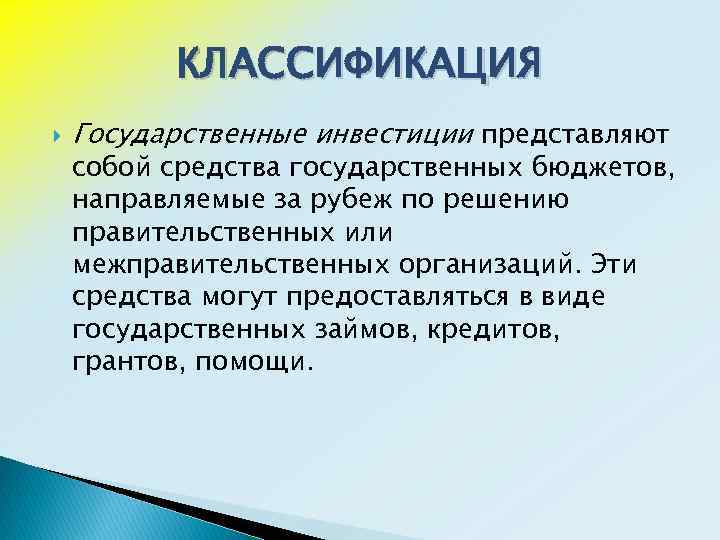 КЛАССИФИКАЦИЯ

Государственные инвестиции представляют собой средства государственных бюджетов, направляемые за рубеж по решению правительственных или межправительственных организаций. Эти средства могут предоставляться в виде государственных займов, кредитов, грантов, помощи.